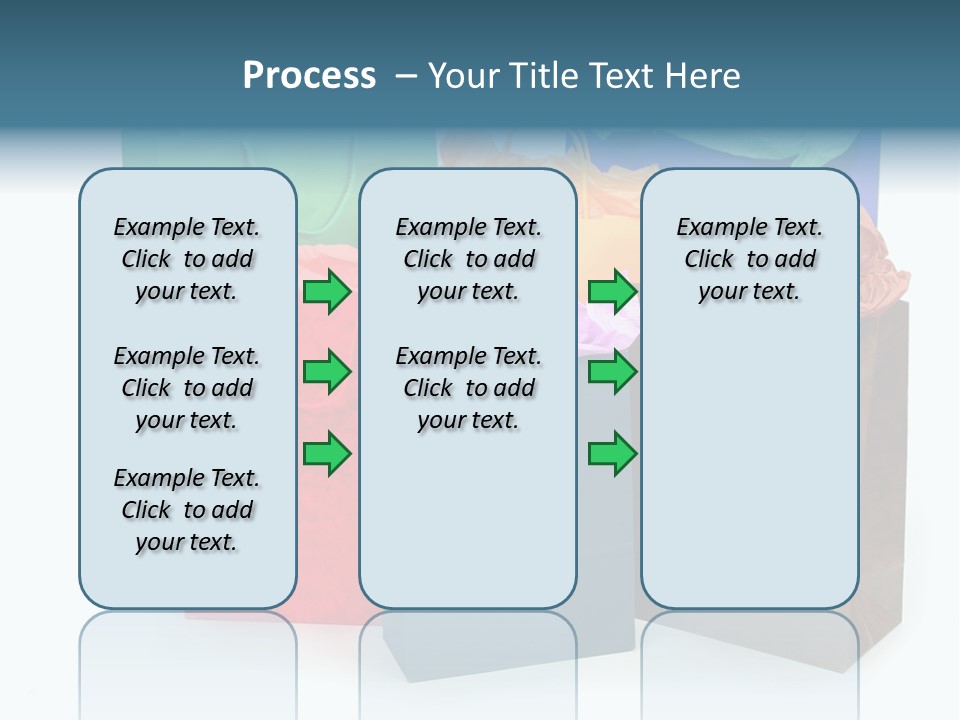 Process – Your Title Text Here

Example Text. Click to add your text.

Example Text. Click to add your text.

Example Text. Click to add your text.

Example Text. Click to add your text.

Example Text. Click to add your text.

Example Text. Click to add your text.